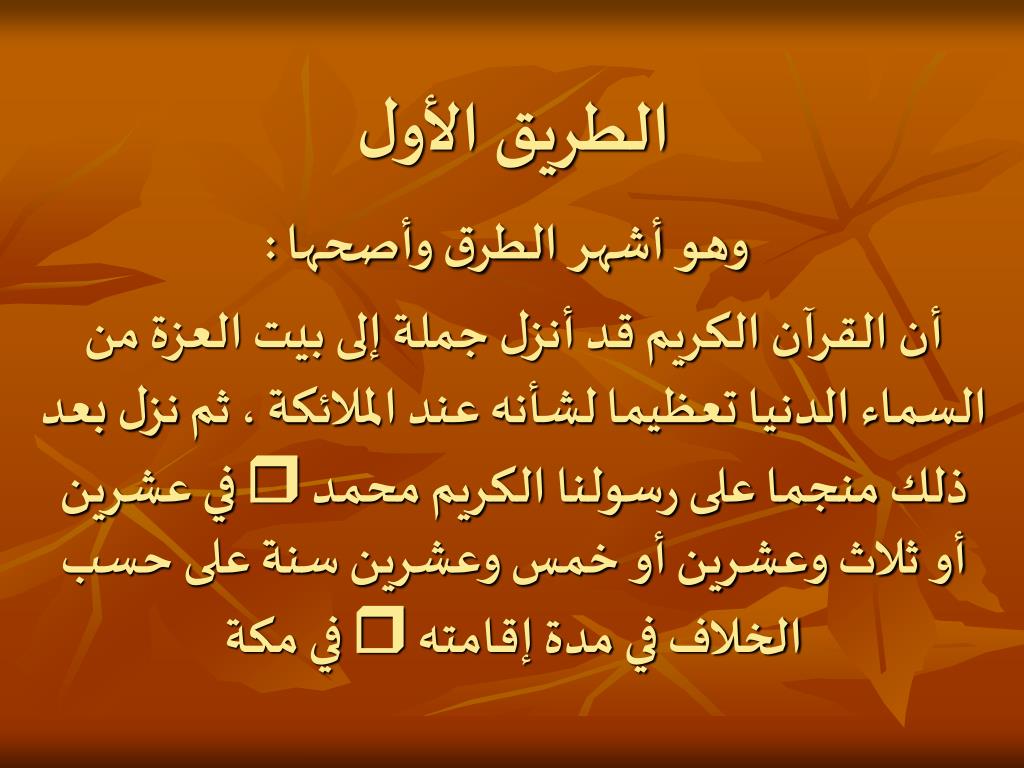 الطريق الأول

وهو أشهر الطرق وأصحها :

أن القرآن الكريم قد أنزل جملة إلى بيت العزة من السماء الدنيا تعظيما لشأنه عند الملائكة ، ثم نزل بعد ذلك منجما على رسولنا الكريم محمد □ في عشرين أو ثلاث وعشرين أو خمس وعشرين سنة على حسب الخلاف في مدة إقامته □ في مكة